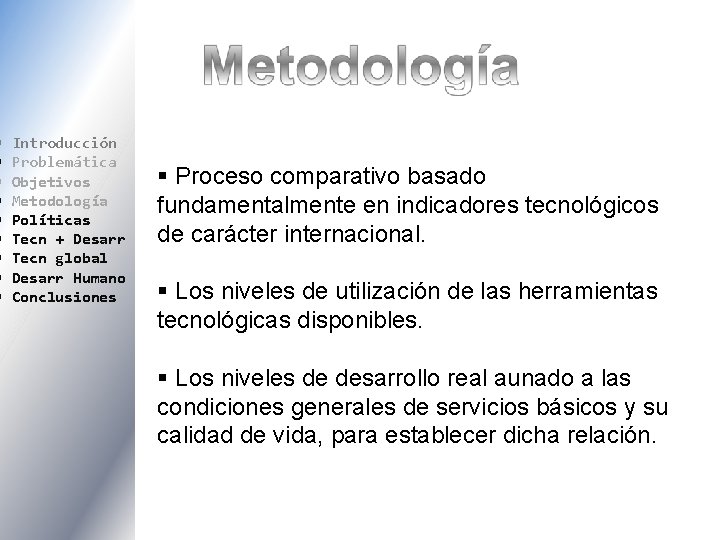 Metodología

▪ Introducción
▪ Problemática
▪ Objetivos
▪ Metodología
▪ Políticas
▪ Tecn + Desarr
▪ Tecn global
▪ Desarr Humano
▪ Conclusiones

▪ Proceso comparativo basado fundamentalmente en indicadores tecnológicos de carácter internacional.

▪ Los niveles de utilización de las herramientas tecnológicas disponibles.

▪ Los niveles de desarrollo real aunado a las condiciones generales de servicios básicos y su calidad de vida, para establecer dicha relación.